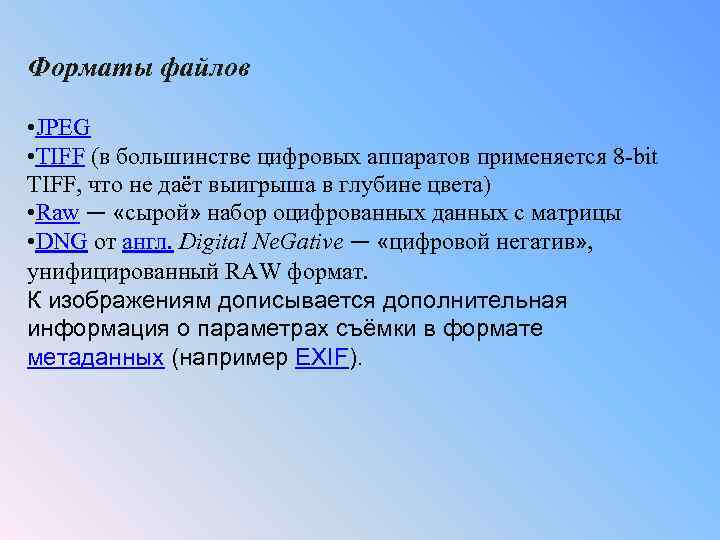 Форматы файлов

•JPEG
•TIFF (в большинстве цифровых аппаратов применяется 8-bit TIFF, что не даёт выигрыша в глубине цвета)
•Raw — «сырой» набор оцифрованных данных с матрицы
•DNG от англ. Digital NeGative — «цифровой негатив», унифицированный RAW формат.
К изображениям дописывается дополнительная информация о параметрах съёмки в формате метаданных (например EXIF).